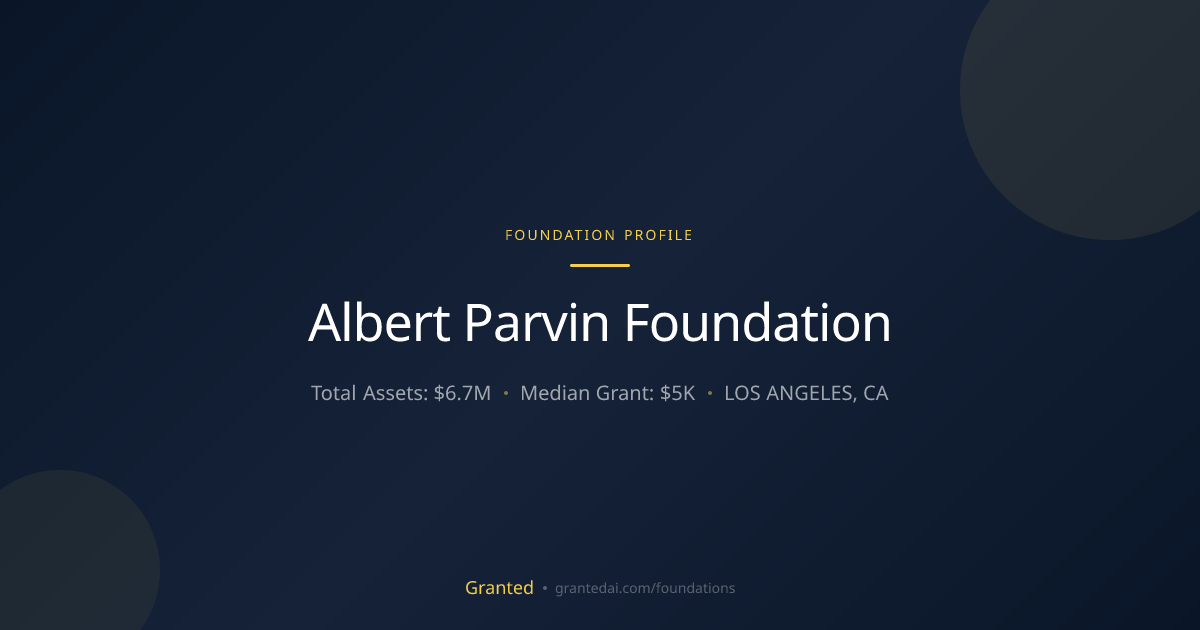 FOUNDATION PROFILE

Albert Parvin Foundation

Total Assets: $6.7M • Median Grant: $5K • LOS ANGELES, CA

Granted • grantedai.com/foundations